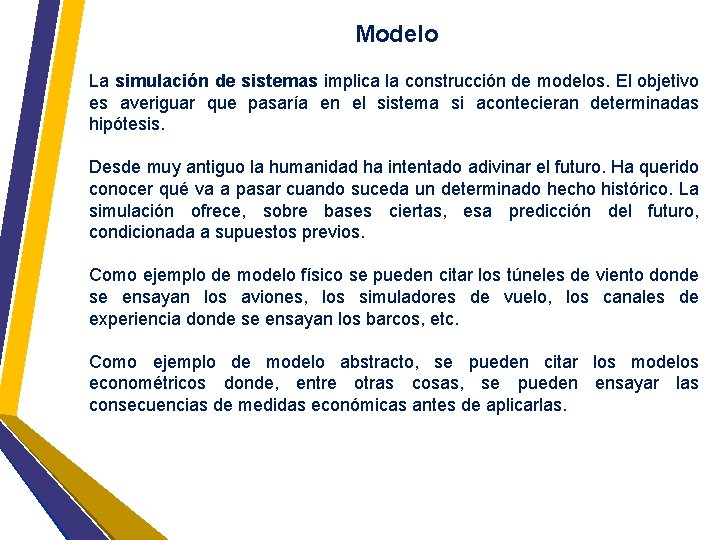 Modelo

La simulación de sistemas implica la construcción de modelos. El objetivo es averiguar que pasaría en el sistema si acontecieran determinadas hipótesis.

Desde muy antiguo la humanidad ha intentado adivinar el futuro. Ha querido conocer qué va a pasar cuando suceda un determinado hecho histórico. La simulación ofrece, sobre bases ciertas, esa predicción del futuro, condicionada a supuestos previos.

Como ejemplo de modelo físico se pueden citar los túneles de viento donde se ensayan los aviones, los simuladores de vuelo, los canales de experiencia donde se ensayan los barcos, etc.

Como ejemplo de modelo abstracto, se pueden citar los modelos econométricos donde, entre otras cosas, se pueden ensayar las consecuencias de medidas económicas antes de aplicarlas.